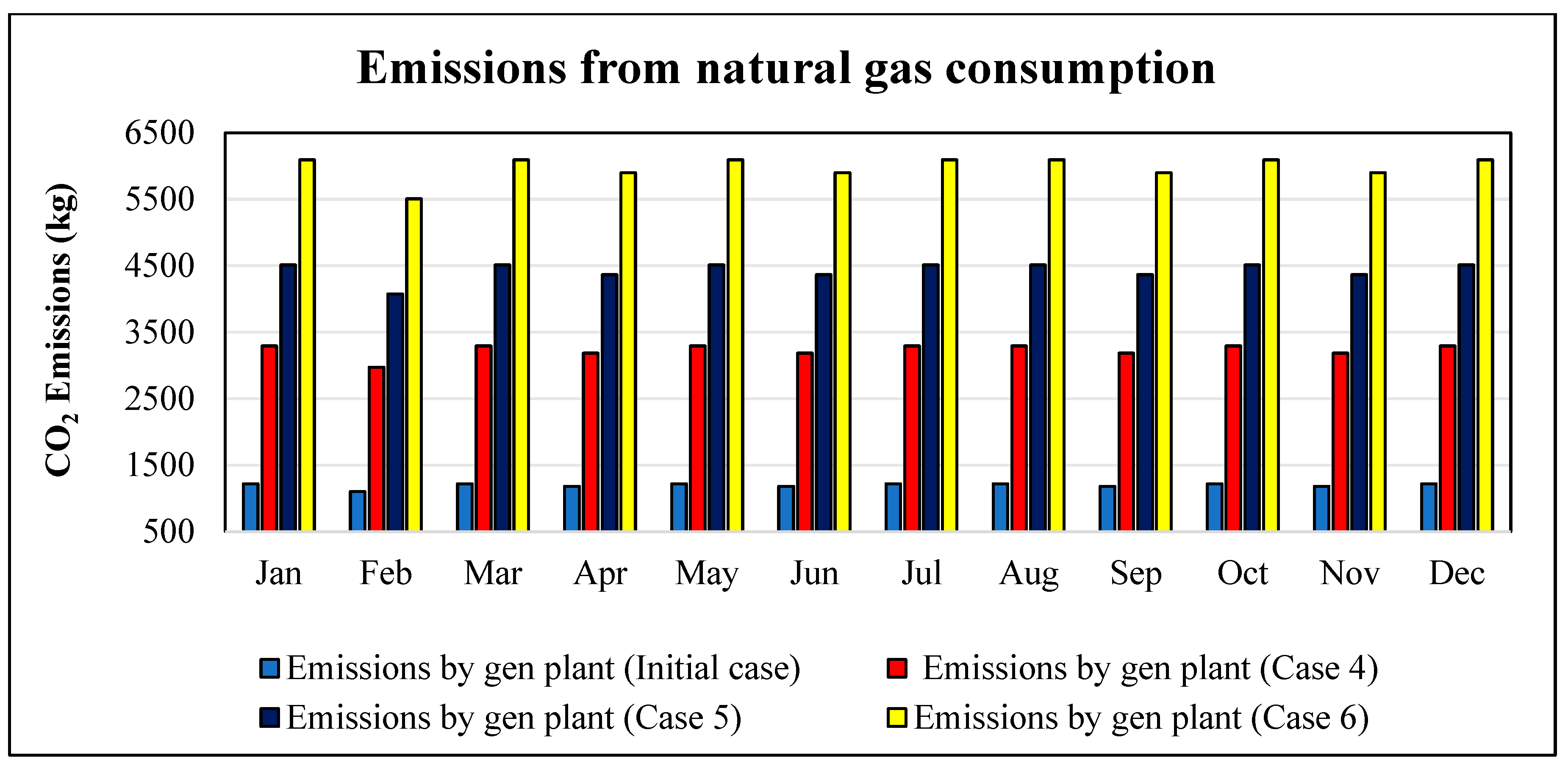 Emissions from natural gas consumption

$CO_2$ Emissions (kg)

6500
5500
4500
3500
2500
1500
500

Jan Feb Mar Apr May Jun Jul Aug Sep Oct Nov Dec

Emissions by gen plant (Initial case)
Emissions by gen plant (Case 4)
Emissions by gen plant (Case 5)
Emissions by gen plant (Case 6)